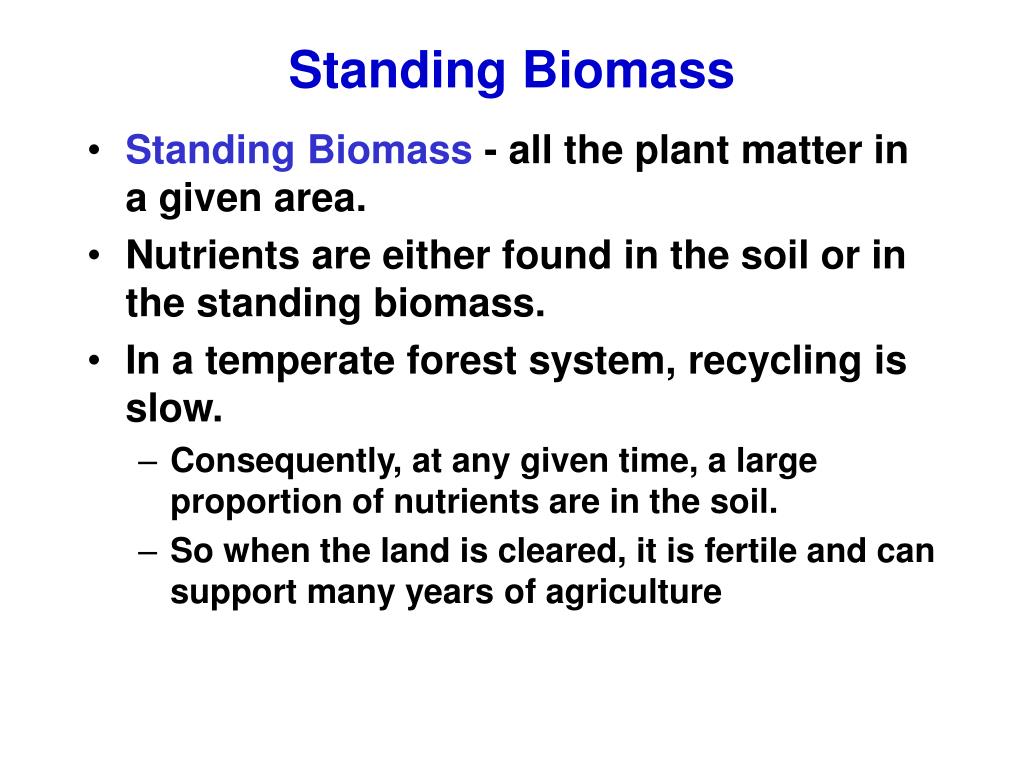 Standing Biomass

• Standing Biomass - all the plant matter in a given area.
• Nutrients are either found in the soil or in the standing biomass.
• In a temperate forest system, recycling is slow.
  – Consequently, at any given time, a large proportion of nutrients are in the soil.
  – So when the land is cleared, it is fertile and can support many years of agriculture